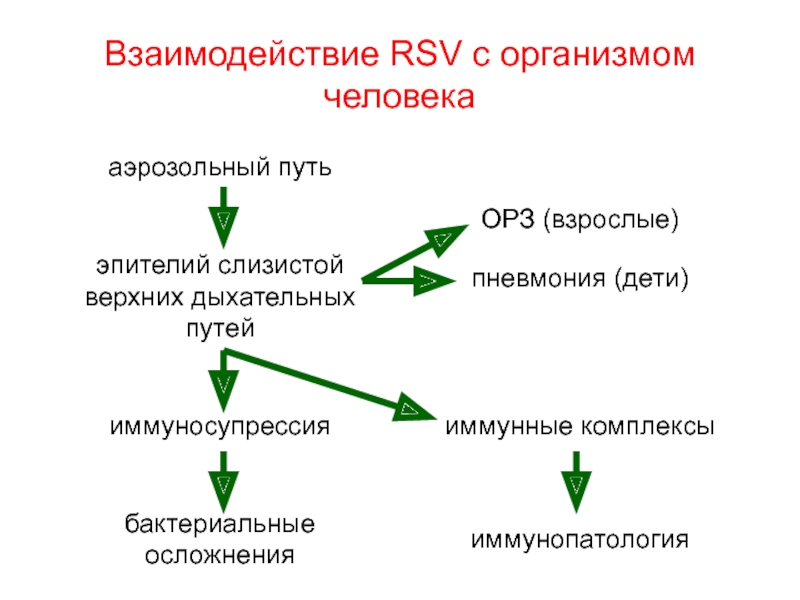 Взаимодействие RSV с организмом человека

аэрозольный путь

эпителий слизистой верхних дыхательных путей

ОРЗ (взрослые)

пневмония (дети)

иммуносупрессия

иммунные комплексы

бактериальные осложнения

иммунопатология